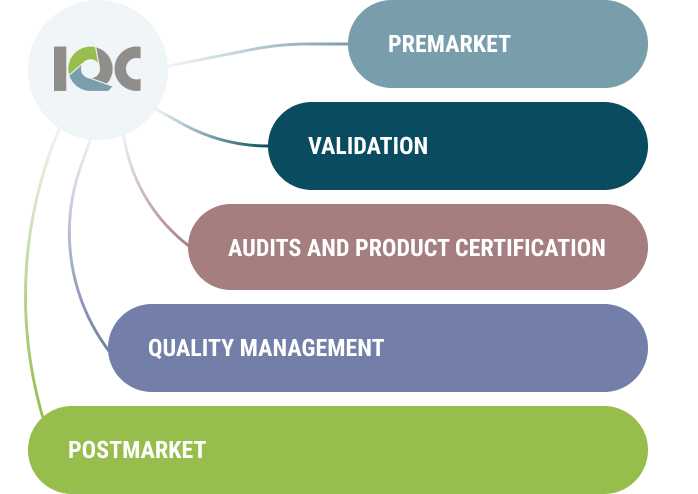 IQC

PREMARKET

VALIDATION

AUDITS AND PRODUCT CERTIFICATION

QUALITY MANAGEMENT

POSTMARKET